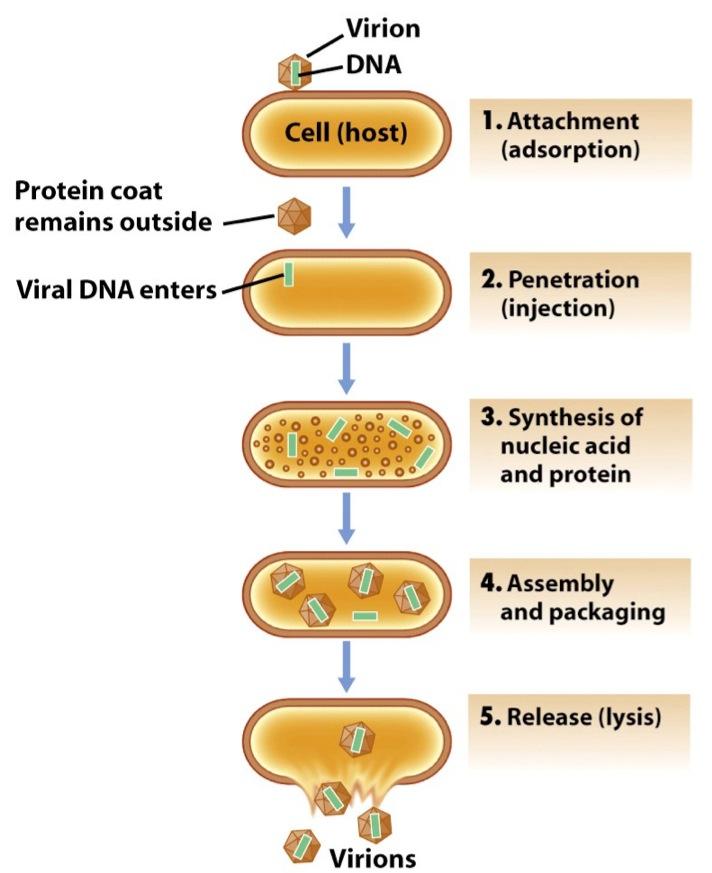 Virion
DNA

Cell (host)

1. Attachment (adsorption)

Protein coat remains outside

Viral DNA enters

2. Penetration (injection)

3. Synthesis of nucleic acid and protein

4. Assembly and packaging

5. Release (lysis)

Virions